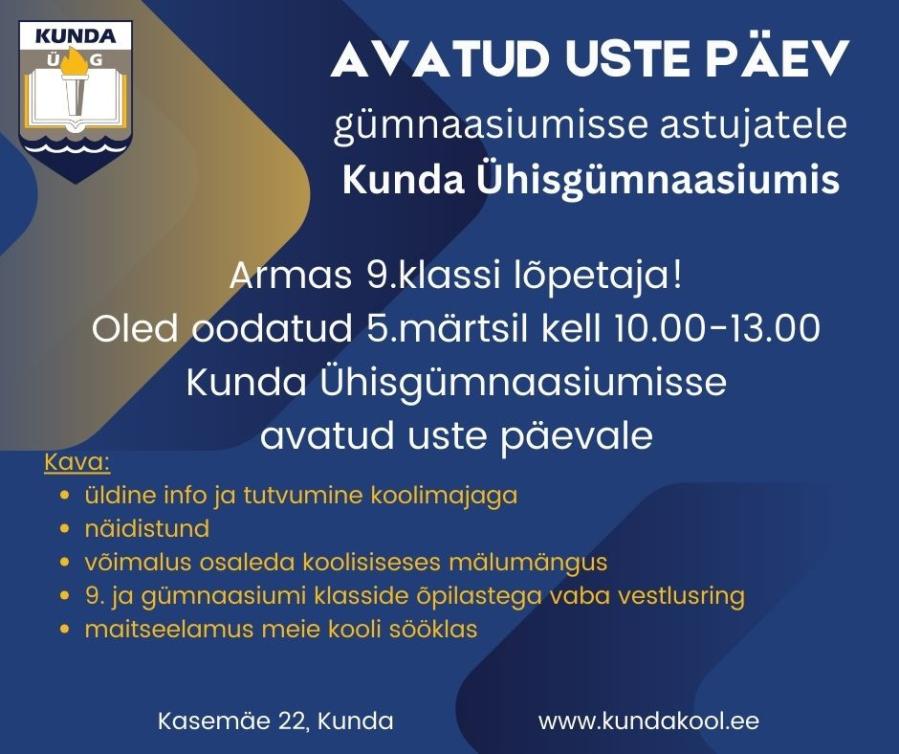 KUNDA
Ü G

AVATUD USTE PÄEV
gümnaasiumisse astujatele
Kunda Ühisgümnaasiumis

Armas 9.klassi lõpetaja!
Oled oodatud 5.märtsil kell 10.00-13.00
Kunda Ühisgümnaasiumisse
avatud uste päevale

Kava:
- üldine info ja tutvumine koolimajaga
- näidistund
- võimalus osaleda koolisiseses mälumängus
- 9. ja gümnaasiumi klasside õpilastega vaba vestlusring
- maitseelamus meie kooli sööklas

Kasemäe 22, Kunda
www.kundakool.ee